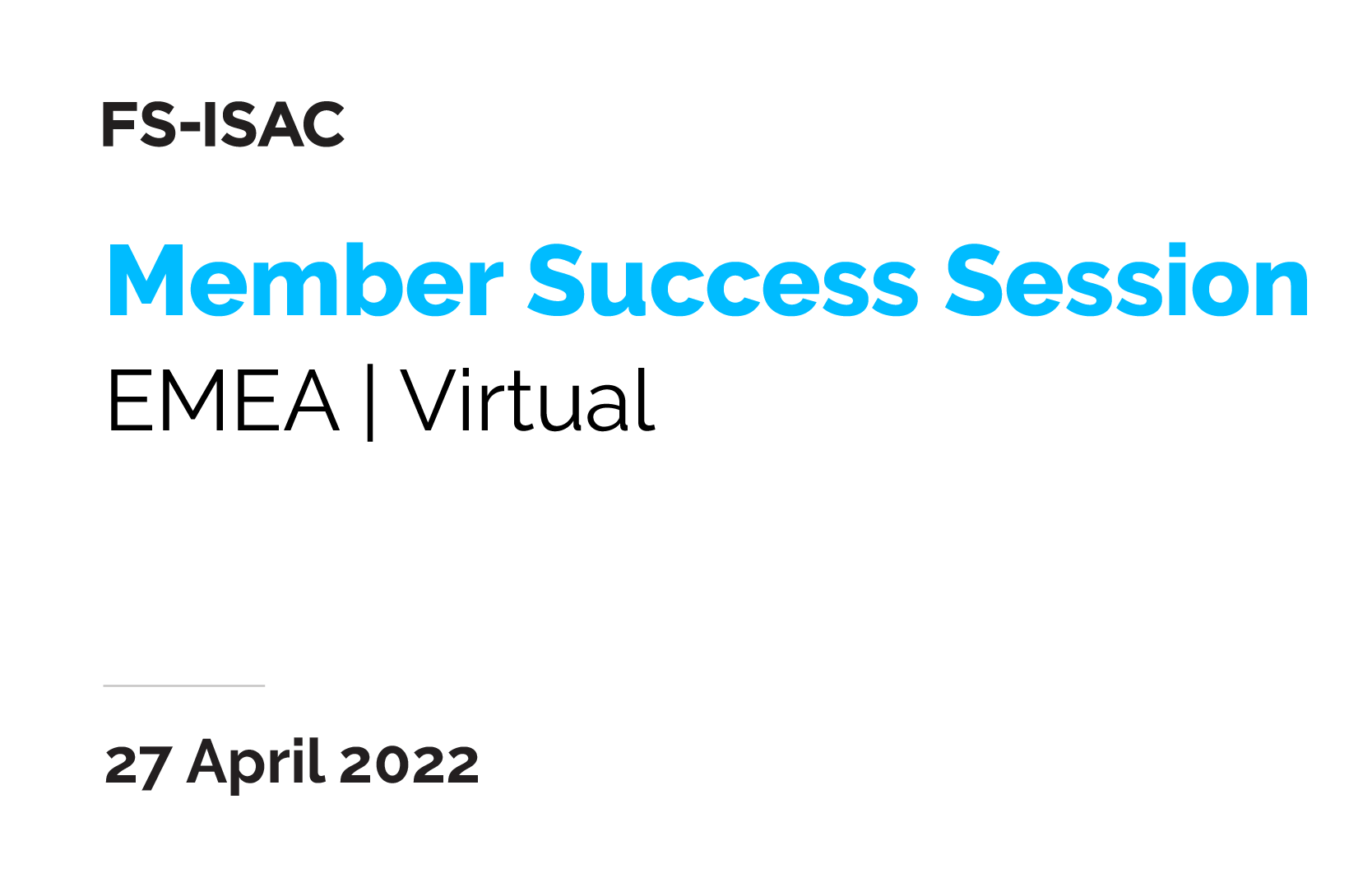 FS-ISAC

Member Success Session

EMEA | Virtual

27 April 2022